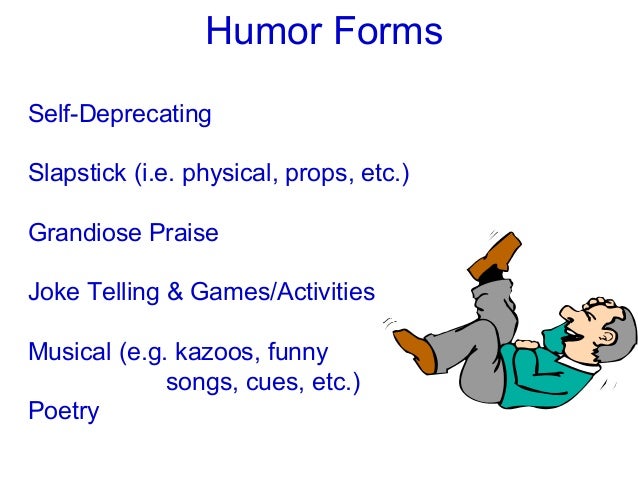 Humor Forms

Self-Deprecating

Slapstick (i.e. physical, props, etc.)

Grandiose Praise

Joke Telling & Games/Activities

Musical (e.g. kazoos, funny songs, cues, etc.)

Poetry